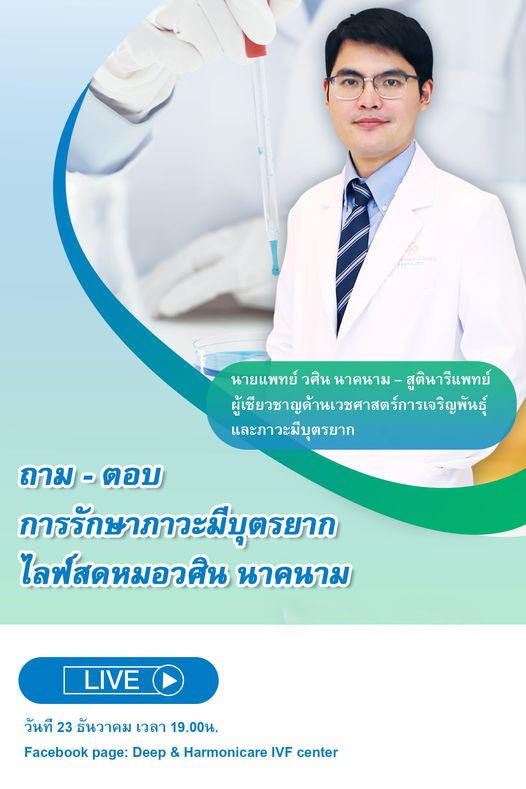 นายแพทย์ วศิน นาคนาม – สูตินารีแพทย์
ผู้เชี่ยวชาญด้านเวชศาสตร์การเจริญพันธุ์
และภาวะมีบุตรยาก

ถาม - ตอบ
การรักษาภาวะมีบุตรยาก
ไลฟ์สดหมอวศิน นาคนาม

LIVE

วันที่ 23 ธันวาคม เวลา 19.00น.
Facebook page: Deep & Harmonicare IVF center